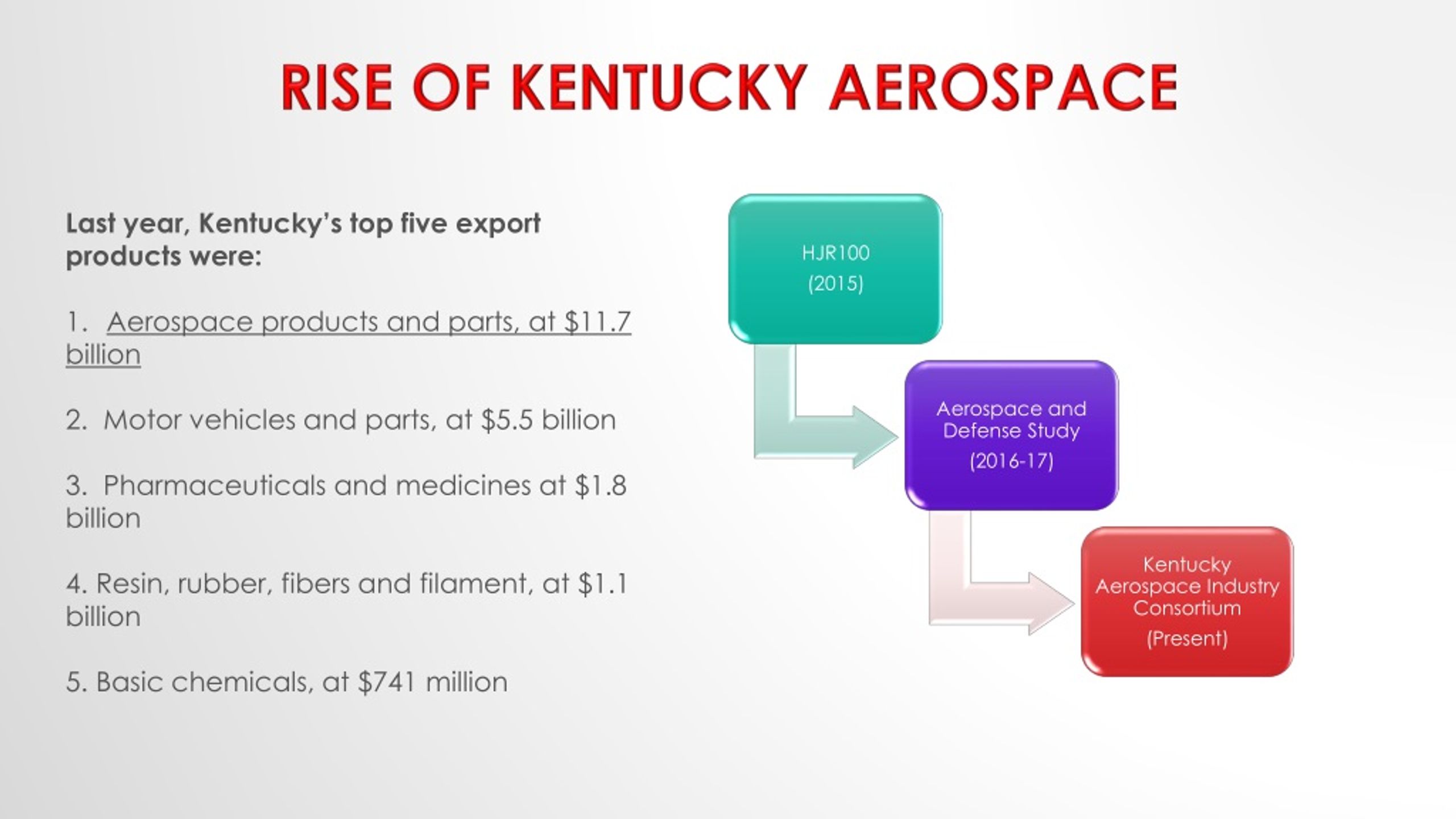 RISE OF KENTUCKY AEROSPACE

Last year, Kentucky's top five export products were:

1. Aerospace products and parts, at \$11.7 billion

2. Motor vehicles and parts, at \$5.5 billion

3. Pharmaceuticals and medicines at \$1.8 billion

4. Resin, rubber, fibers and filament, at \$1.1 billion

5. Basic chemicals, at \$741 million

HJR100
(2015)

Aerospace and Defense Study
(2016-17)

Kentucky Aerospace Industry Consortium
(Present)